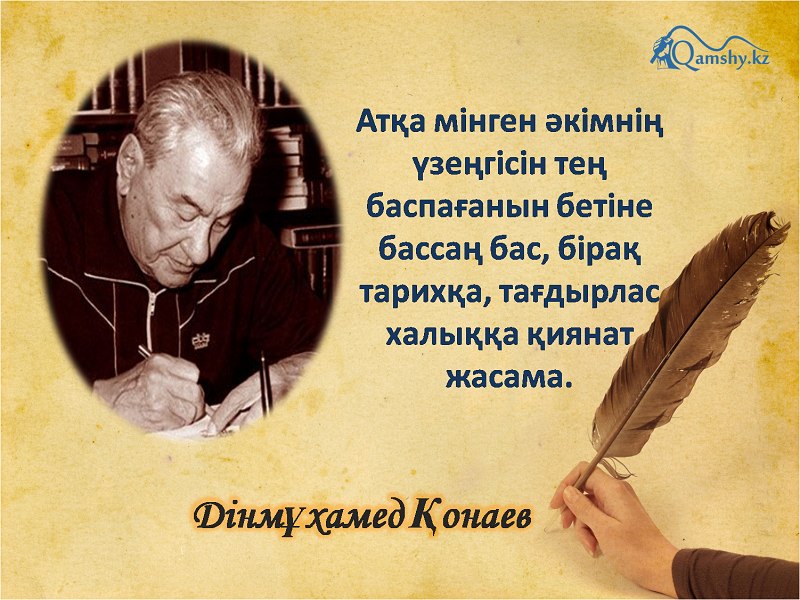 Qamshy.kz

Атқа мінген әкімнің үзеңгісін тең баспағанын бетіне бассаң бас, бірақ тарихқа, тағдырлас халыққа қиянат жасама.

Дінмұхамед Қонаев